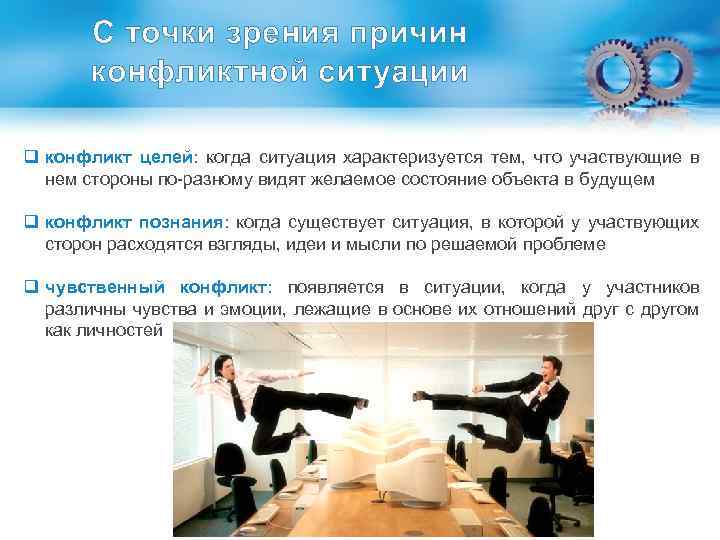 С точки зрения причин конфликтной ситуации

❑ конфликт целей: когда ситуация характеризуется тем, что участвующие в нем стороны по-разному видят желаемое состояние объекта в будущем

❑ конфликт познания: когда существует ситуация, в которой у участвующих сторон расходятся взгляды, идеи и мысли по решаемой проблеме

❑ чувственный конфликт: появляется в ситуации, когда у участников различны чувства и эмоции, лежащие в основе их отношений друг с другом как личностей